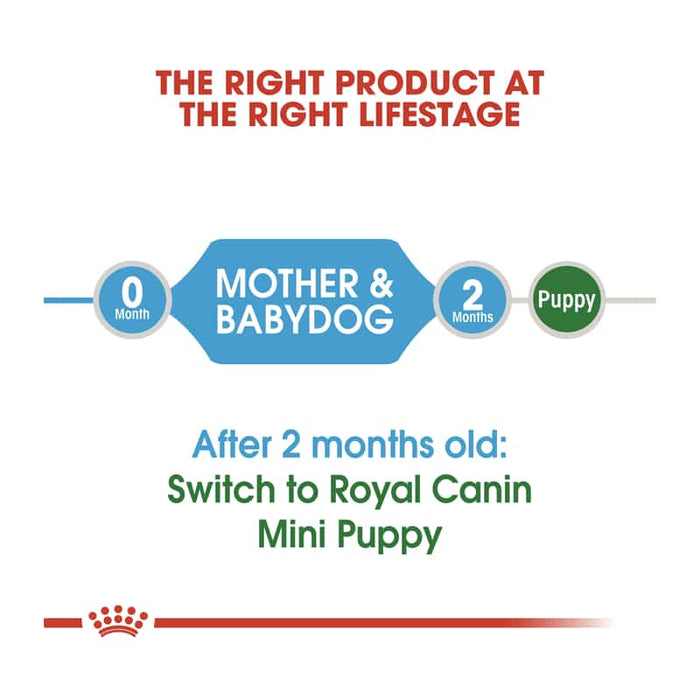 THE RIGHT PRODUCT AT THE RIGHT LIFESTAGE

0
Month

MOTHER & BABYDOG

2
Months

Puppy

After 2 months old:
Switch to Royal Canin Mini Puppy